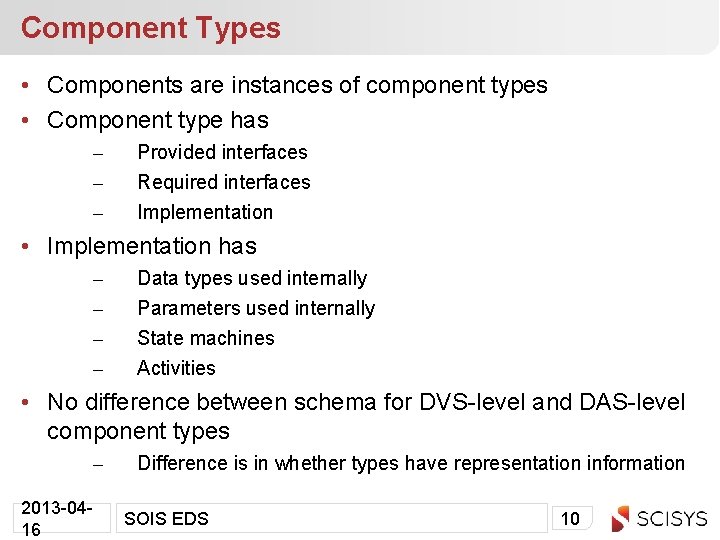 Component Types

• Components are instances of component types
• Component type has
– Provided interfaces
– Required interfaces
– Implementation
• Implementation has
– Data types used internally
– Parameters used internally
– State machines
– Activities
• No difference between schema for DVS-level and DAS-level component types
– Difference is in whether types have representation information

2013-04-16
SOIS EDS
10
SCISYS